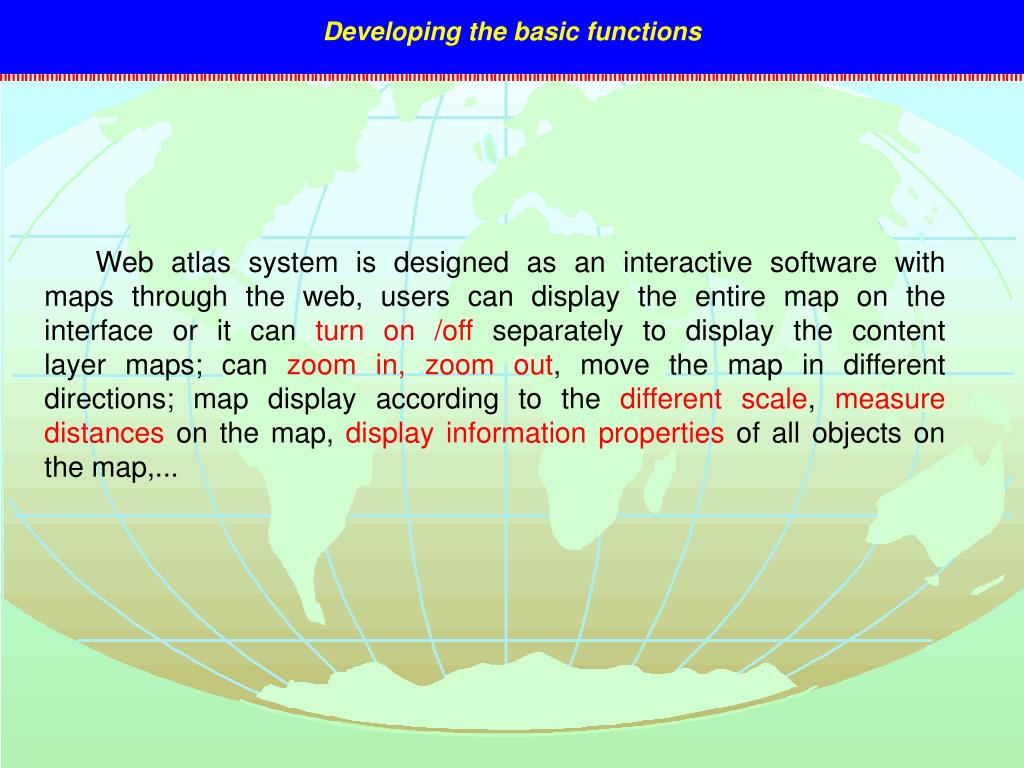 Developing the basic functions

Web atlas system is designed as an interactive software with maps through the web, users can display the entire map on the interface or it can turn on /off separately to display the content layer maps; can zoom in, zoom out, move the map in different directions; map display according to the different scale, measure distances on the map, display information properties of all objects on the map,...